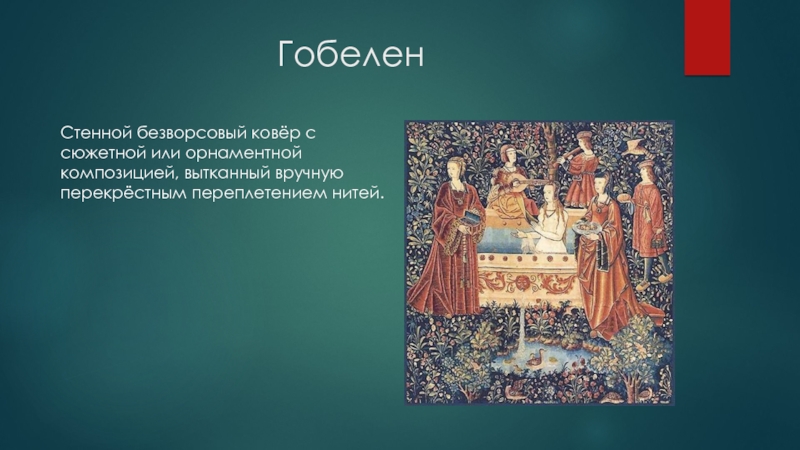 Гобелен

Стенной безворсовый ковёр с сюжетной или орнаментной композицией, вытканный вручную перекрёстным переплетением нитей.